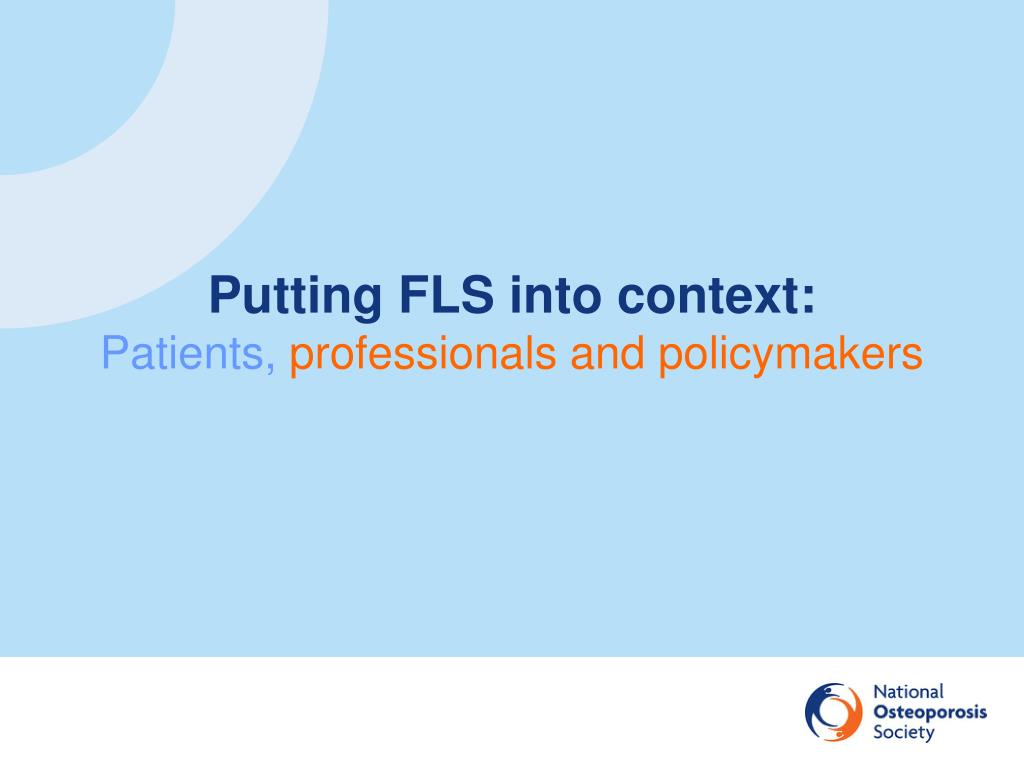 Putting FLS into context:
Patients, professionals and policymakers

National
Osteoporosis
Society